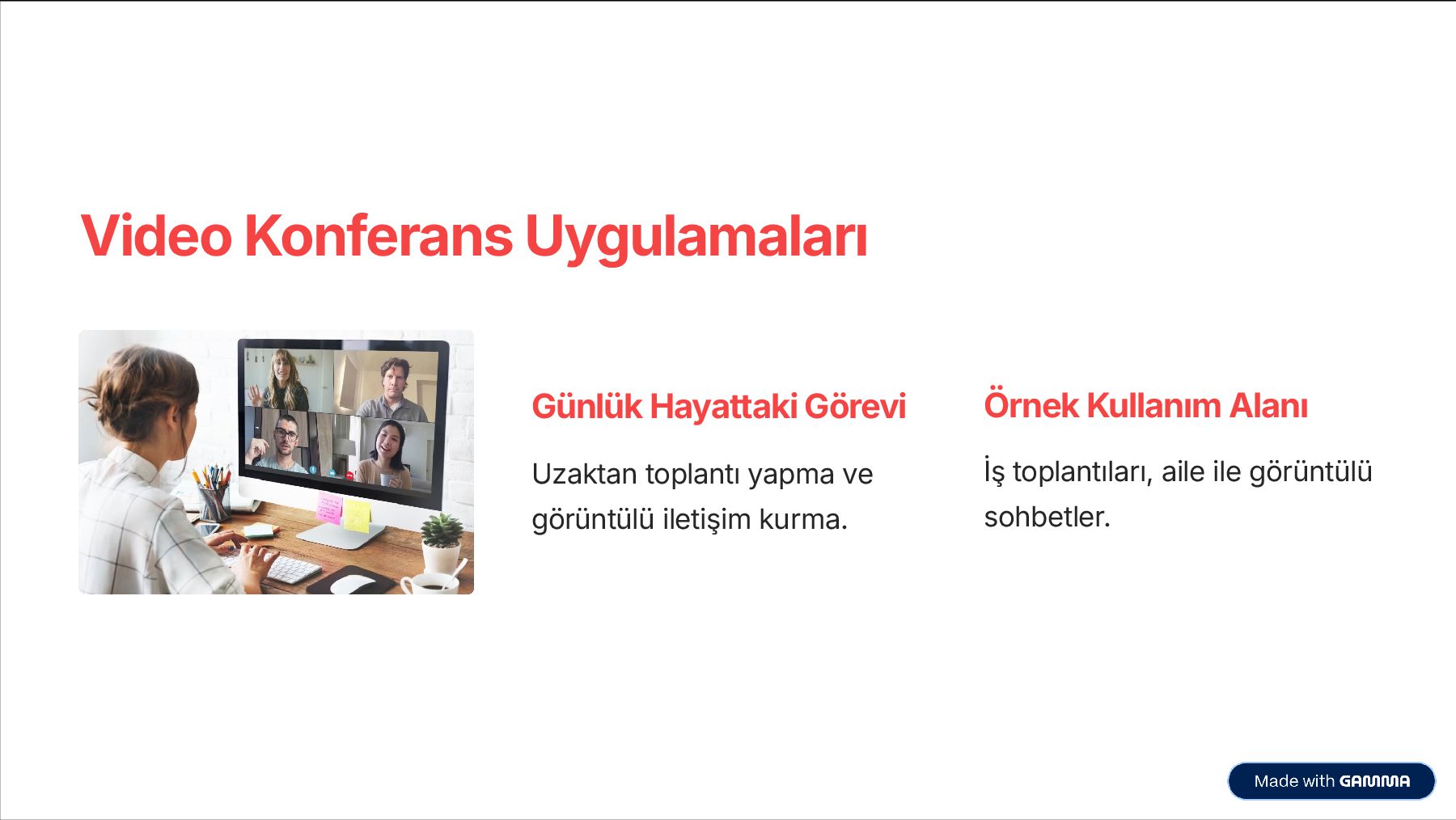 Video Konferans Uygulamaları

Günlük Hayattaki Görevi

Uzaktan toplantı yapma ve görüntülü iletişim kurma.

Örnek Kullanım Alanı

İş toplantıları, aile ile görüntülü sohbetler.

Made with GAMMA